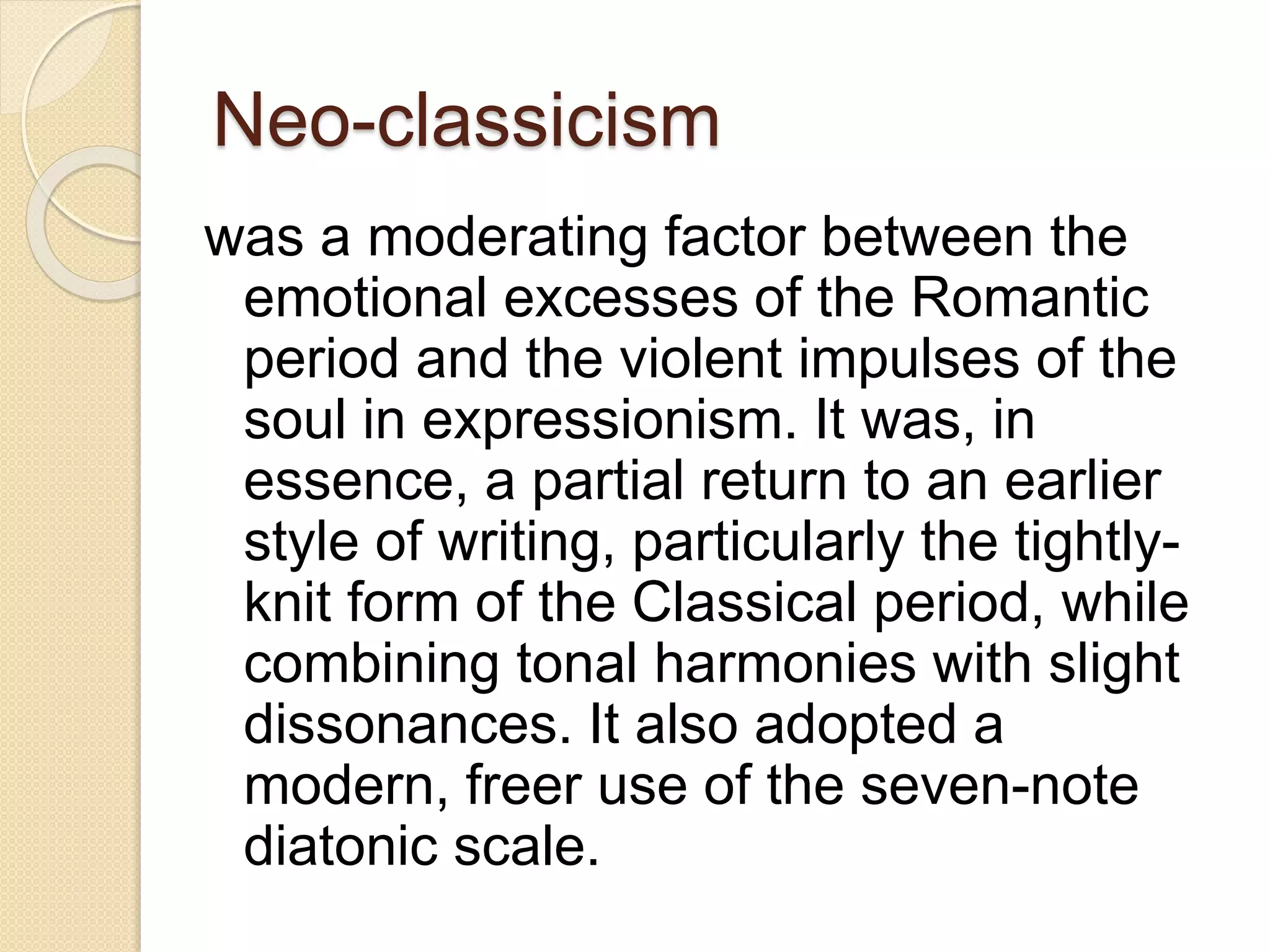 Neo-classicism

was a moderating factor between the emotional excesses of the Romantic period and the violent impulses of the soul in expressionism. It was, in essence, a partial return to an earlier style of writing, particularly the tightly-knit form of the Classical period, while combining tonal harmonies with slight dissonances. It also adopted a modern, freer use of the seven-note diatonic scale.